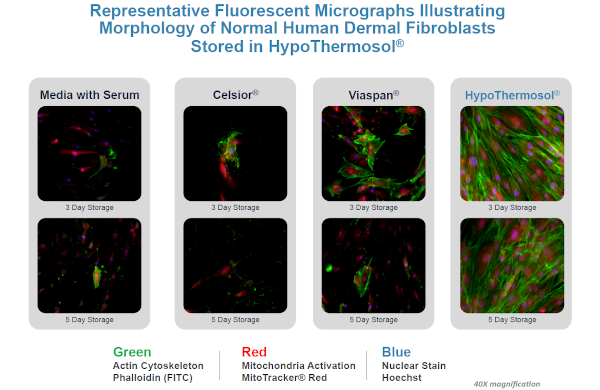 Representative Fluorescent Micrographs Illustrating Morphology of Normal Human Dermal Fibroblasts Stored in HypoThermosol®

Media with Serum

3 Day Storage

5 Day Storage

Celsior®

3 Day Storage

5 Day Storage

Viaspan®

3 Day Storage

5 Day Storage

HypoThermosol®

3 Day Storage

5 Day Storage

Green
Actin Cytoskeleton
Phalloidin (FITC)

Red
Mitochondria Activation
MitoTracker® Red

Blue
Nuclear Stain
Hoechst

40X magnification